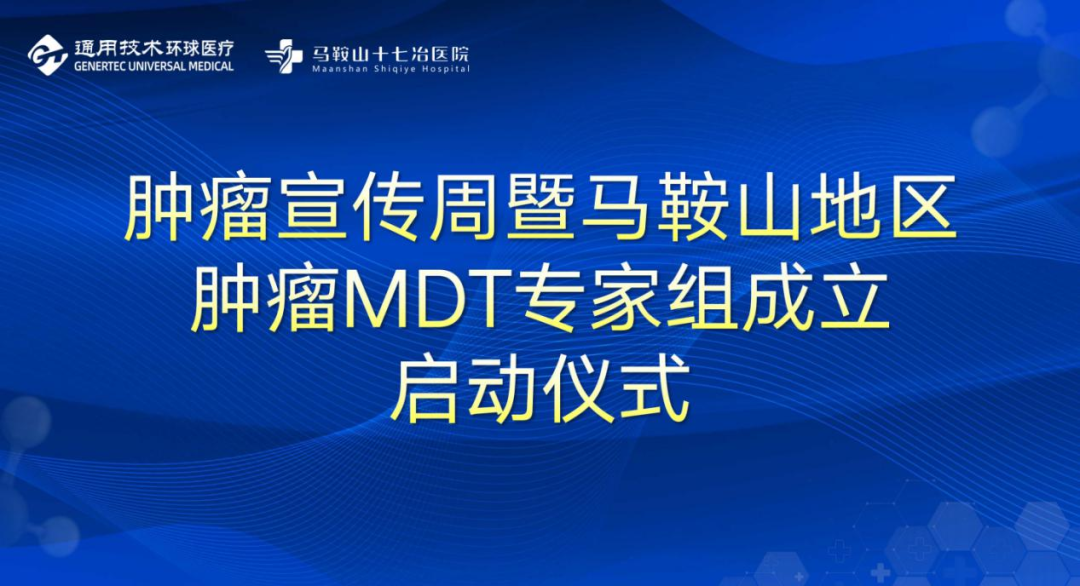 通用技术环球医疗
GENERTEC UNIVERSAL MEDICAL

马鞍山十七冶医院
Maanshan Shiqiye Hospital

肿瘤宣传周暨马鞍山地区
肿瘤MDT专家组成立
启动仪式